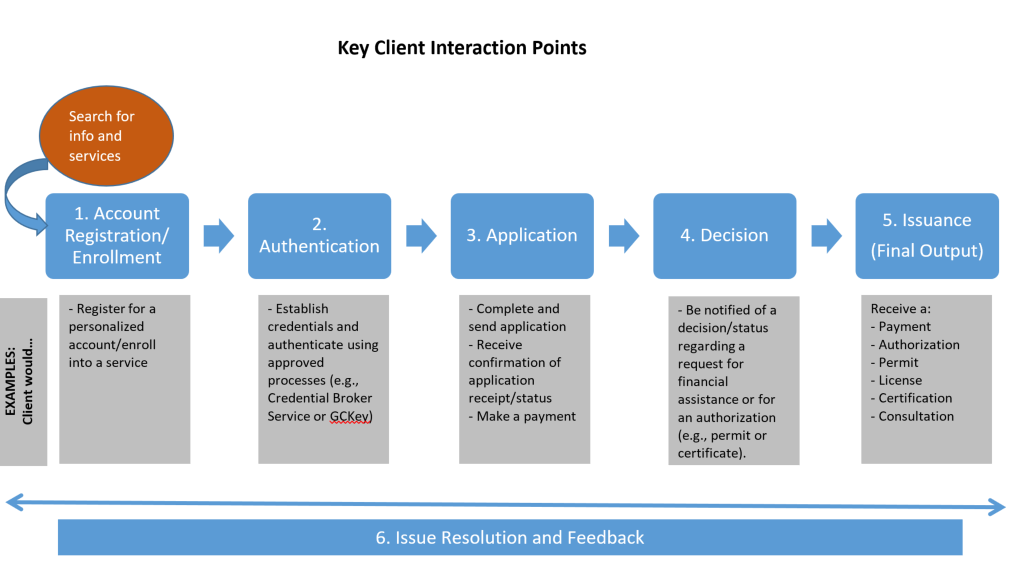 Key Client Interaction Points

Search for info and services

1. Account Registration/ Enrollment

2. Authentication

3. Application

4. Decision

5. Issuance (Final Output)

EXAMPLES: Client would...

- Register for a personalized account/enroll into a service

- Establish credentials and authenticate using approved processes (e.g., Credential Broker Service or GCKey)

- Complete and send application
- Receive confirmation of application receipt/status
- Make a payment

- Be notified of a decision/status regarding a request for financial assistance or for an authorization (e.g., permit or certificate).

Receive a:
- Payment
- Authorization
- Permit
- License
- Certification
- Consultation

6. Issue Resolution and Feedback